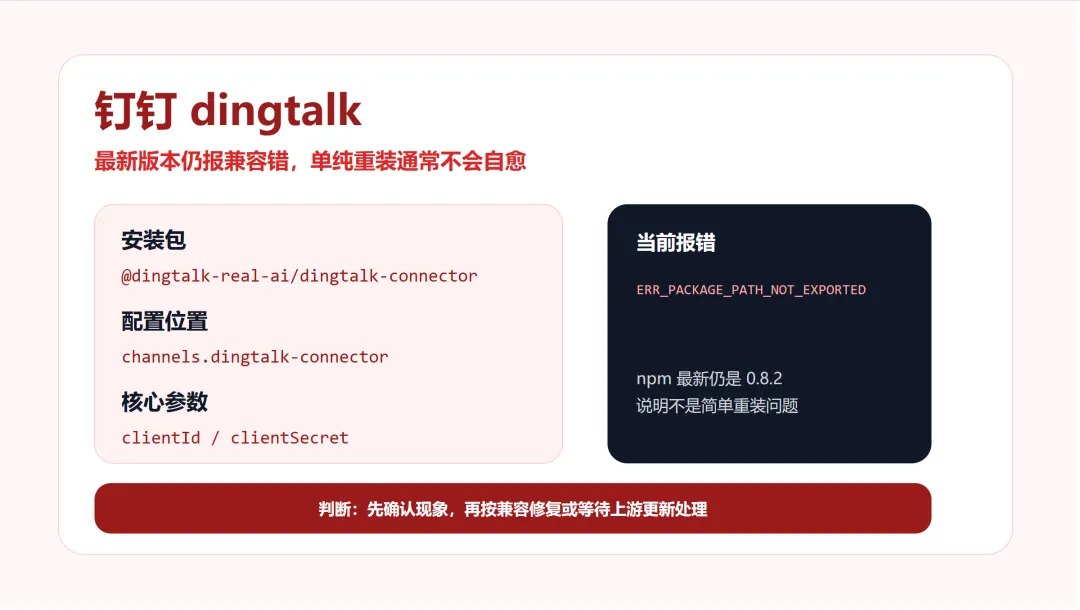 钉钉 dingtalk

最新版本仍报兼容错，单纯重装通常不会自愈

安装包

@dingtalk-real-ai/dingtalk-connector

配置位置

channels.dingtalk-connector

核心参数

clientId / clientSecret

当前报错

ERR_PACKAGE_PATH_NOT_EXPORTED

npm 最新仍是 0.8.2
说明不是简单重装问题

判断：先确认现象，再按兼容修复或等待上游更新处理